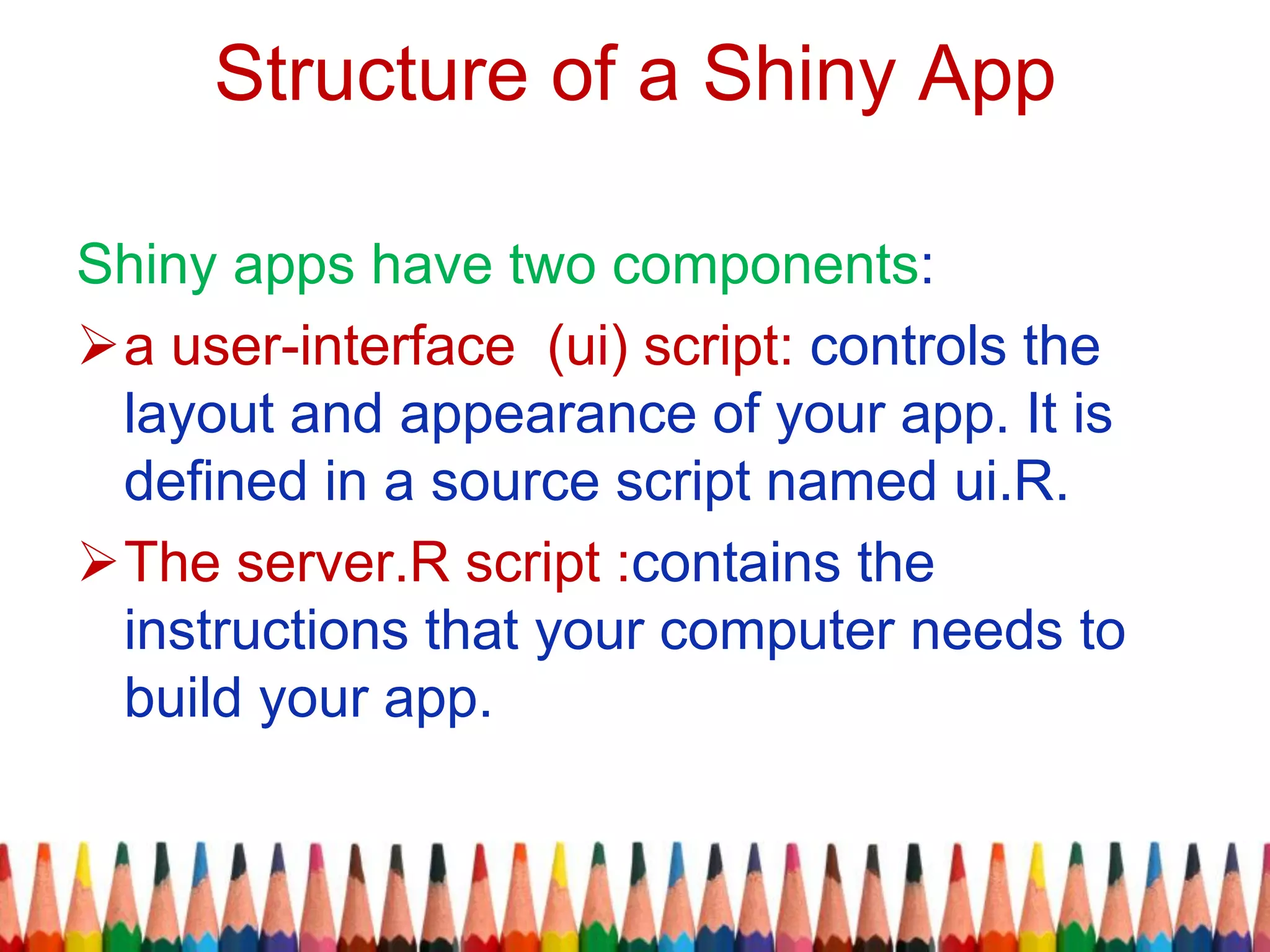 Structure of a Shiny App

Shiny apps have two components:

➢ a user-interface  (ui) script: controls the layout and appearance of your app. It is defined in a source script named ui.R.

➢ The server.R script :contains the instructions that your computer needs to build your app.